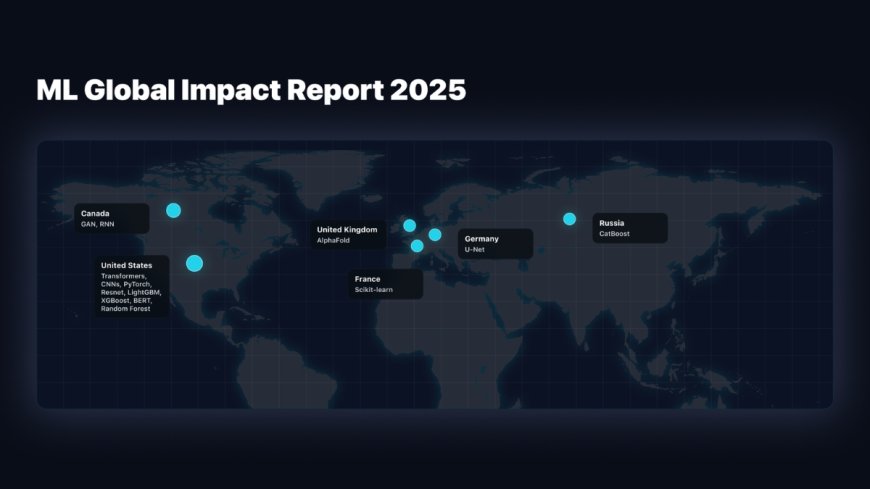 ML Global Impact Report 2025

Canada
GAN, RNN

United States
Transformers, CNNs, PyTorch, Resnet, LightGBM, XGBoost, BERT, Random Forest

United Kingdom
AlphaFold

France
Scikit-learn

Germany
U-Net

Russia
CatBoost